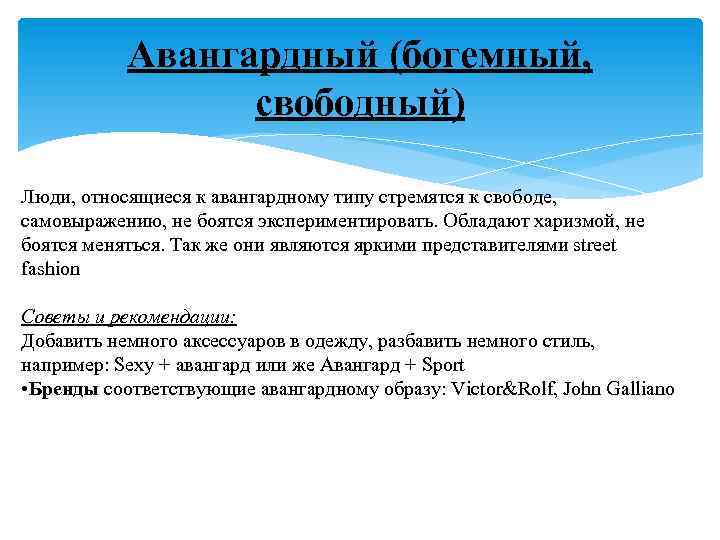 Авангардный (богемный, свободный)

Люди, относящиеся к авангардному типу стремятся к свободе, самовыражению, не боятся экспериментировать. Обладают харизмой, не боятся меняться. Так же они являются яркими представителями street fashion

Советы и рекомендации:
Добавить немного аксессуаров в одежду, разбавить немного стиль, например: Sexy + авангард или же Авангард + Sport
•Бренды соответствующие авангардному образу: Victor&Rolf, John Galliano